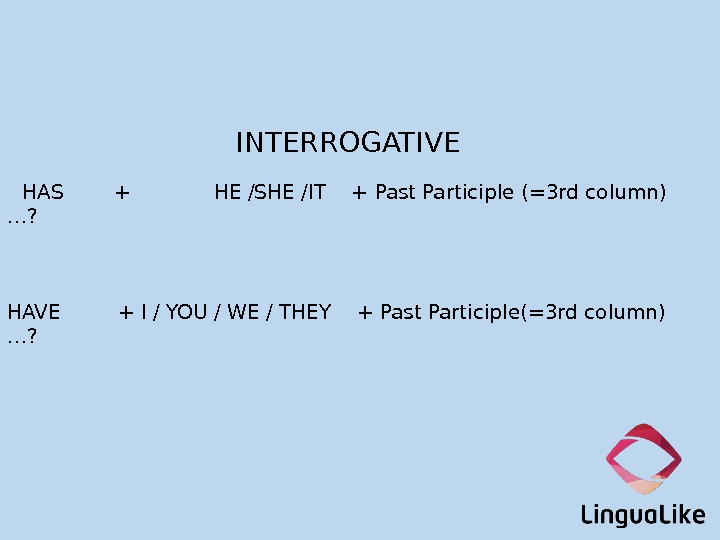 INTERROGATIVE

HAS + HE /SHE /IT + Past Participle (=3rd column) …?

HAVE + I / YOU / WE / THEY + Past Participle(=3rd column) …?

LinguaLike